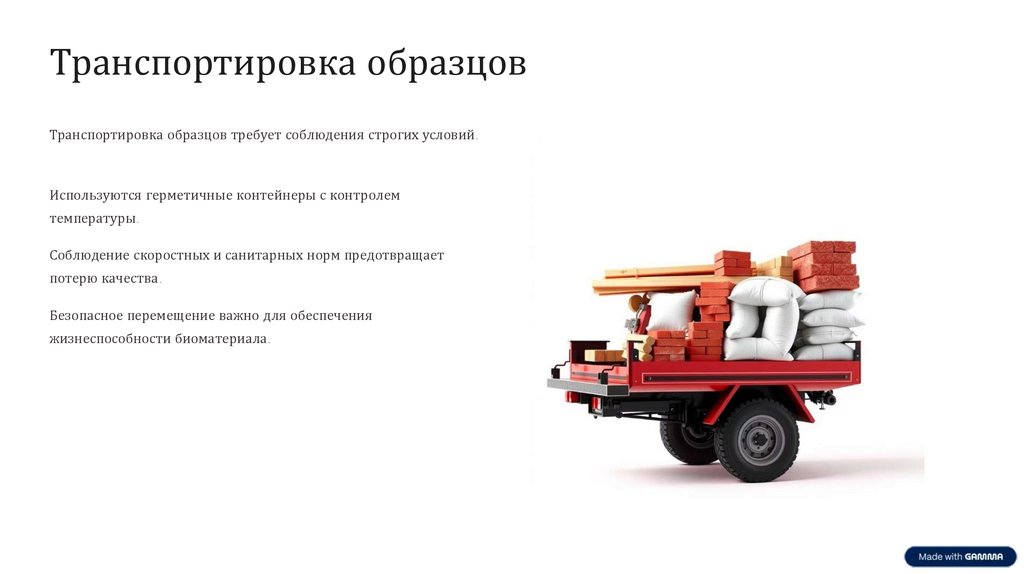 Транспортировка образцов

Транспортировка образцов требует соблюдения строгих условий.

Используются герметичные контейнеры с контролем температуры.

Соблюдение скоростных и санитарных норм предотвращает потерю качества.

Безопасное перемещение важно для обеспечения жизнеспособности биоматериала.

Made with GAMMA